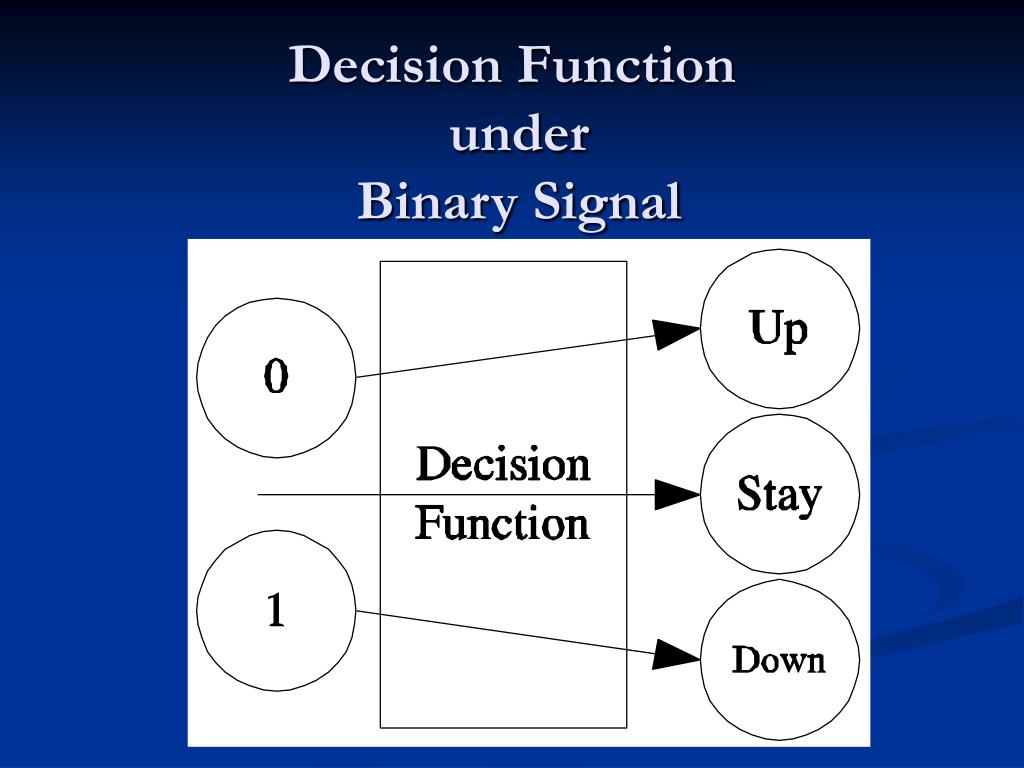 Decision Function
under
Binary Signal

0

1

Decision Function

Up

Stay

Down